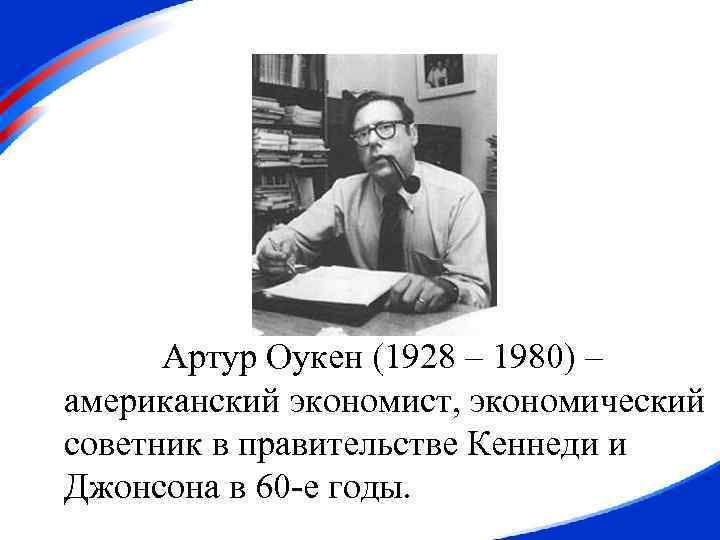 Артур Оукен (1928 – 1980) – американский экономист, экономический советник в правительстве Кеннеди и Джонсона в 60-е годы.